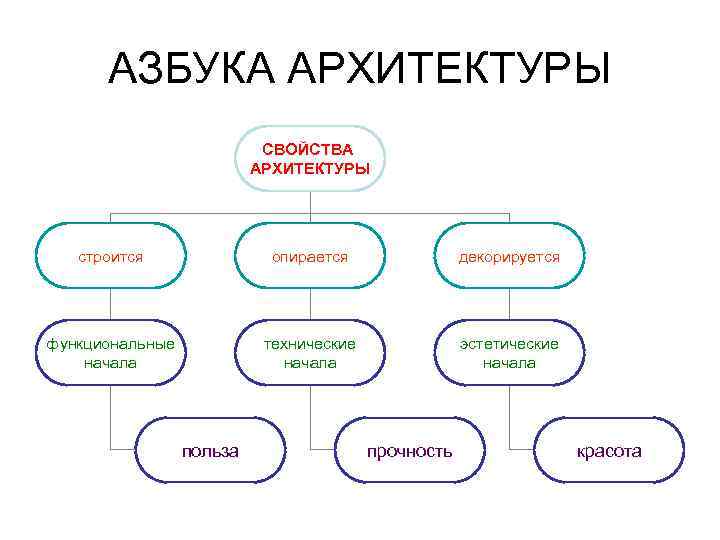 АЗБУКА АРХИТЕКТУРЫ

СВОЙСТВА АРХИТЕКТУРЫ

строится

опирается

декорируется

функциональные начала

технические начала

эстетические начала

польза

прочность

красота